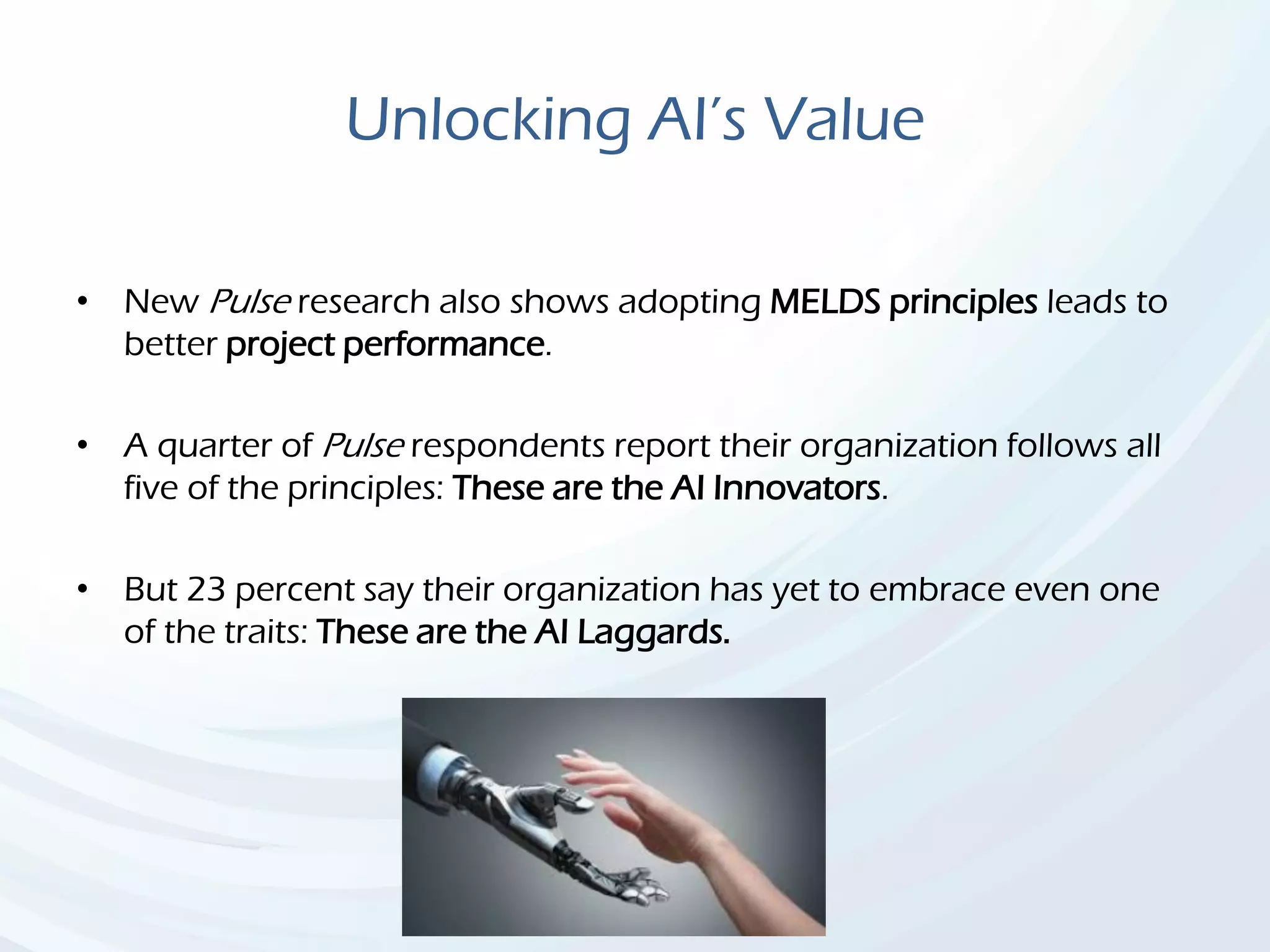 Unlocking AI's Value

• New Pulse research also shows adopting MELDS principles leads to better project performance.

• A quarter of Pulse respondents report their organization follows all five of the principles: These are the AI Innovators.

• But 23 percent say their organization has yet to embrace even one of the traits: These are the AI Laggards.